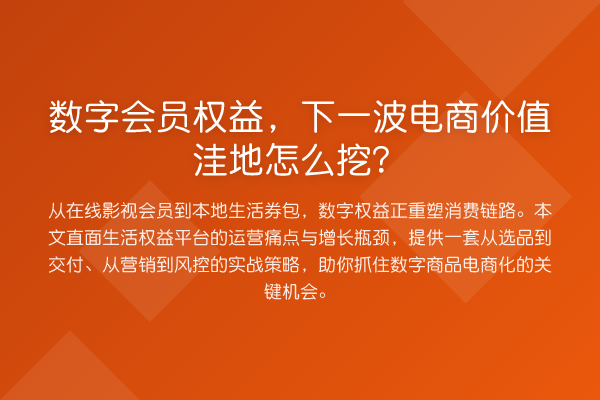 数字会员权益，下一波电商价值洼地怎么挖？

从在线影视会员到本地生活券包，数字权益正重塑消费链路。本文直面生活权益平台的运营痛点与增长瓶颈，提供一套从选品到交付、从营销到风控的实战策略，助你抓住数字商品电商化的关键机会。